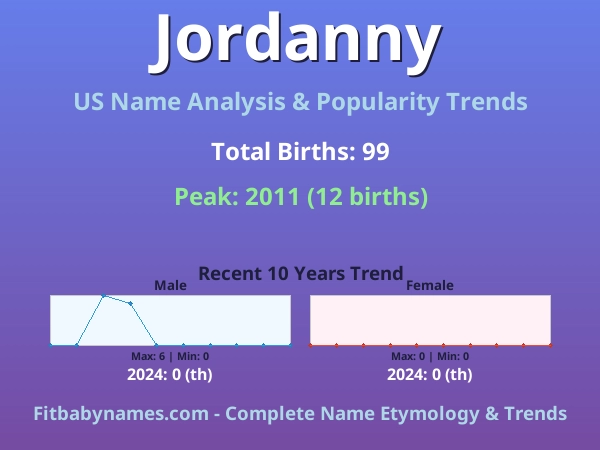 Jordanny

US Name Analysis & Popularity Trends

Total Births: 99

Peak: 2011 (12 births)

Recent 10 Years Trend

Male

Max: 6 | Min: 0

2024: 0 (th)

Female

Max: 0 | Min: 0

2024: 0 (th)

Fitbabynames.com - Complete Name Etymology & Trends